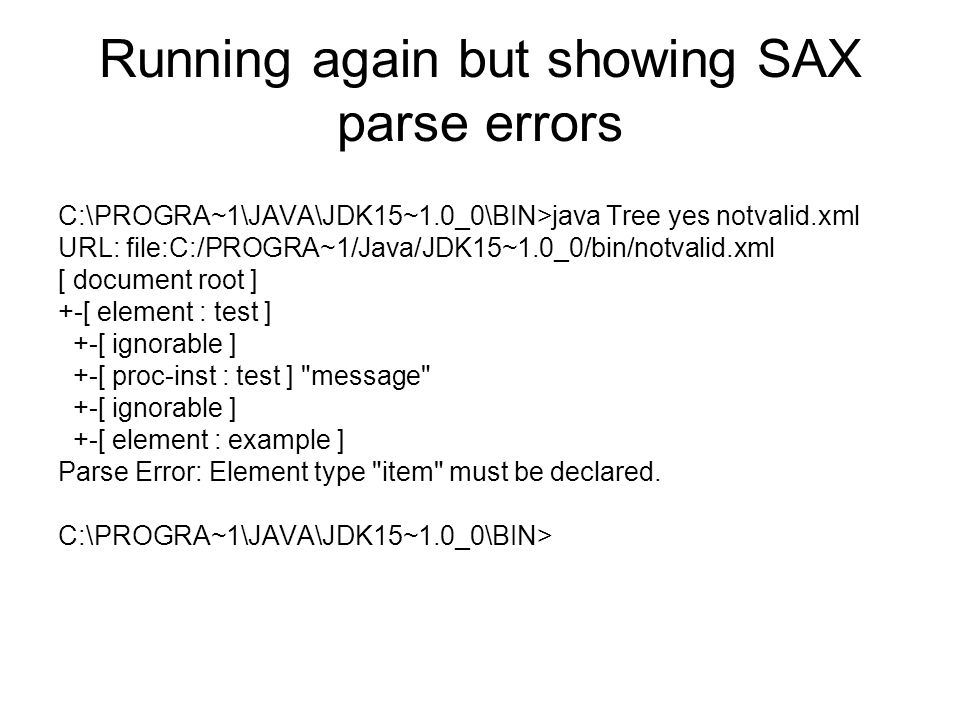 Running again but showing SAX parse errors

C:\PROGRA~1\JAVA\JDK15~1.0_0\BIN>java Tree yes notvalid.xml
URL: file:C:/PROGRA~1/Java/JDK15~1.0_0/bin/notvalid.xml
[ document root ]
+-[ element : test ]
  +-[ ignorable ]
  +-[ proc-inst : test ] "message"
  +-[ ignorable ]
  +-[ element : example ]
Parse Error: Element type "item" must be declared.

C:\PROGRA~1\JAVA\JDK15~1.0_0\BIN>